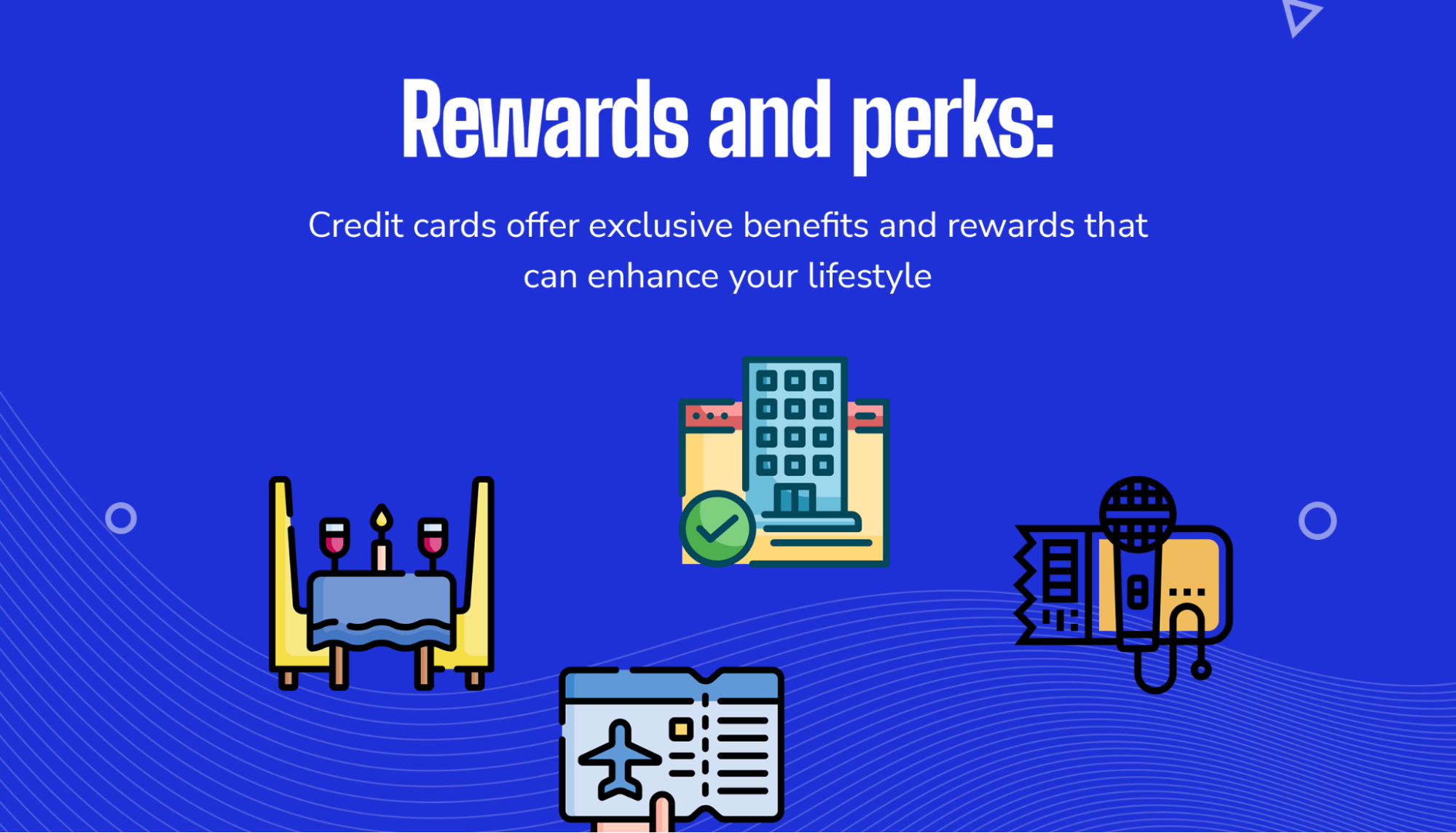 Rewards and perks:

Credit cards offer exclusive benefits and rewards that can enhance your lifestyle